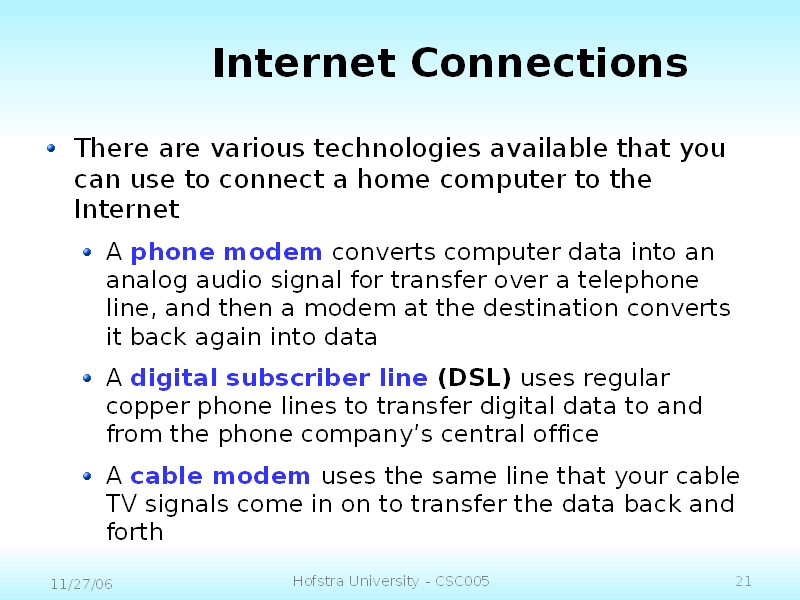 Internet Connections

There are various technologies available that you can use to connect a home computer to the Internet

A phone modem converts computer data into an analog audio signal for transfer over a telephone line, and then a modem at the destination converts it back again into data

A digital subscriber line (DSL) uses regular copper phone lines to transfer digital data to and from the phone company's central office

A cable modem uses the same line that your cable TV signals come in on to transfer the data back and forth

11/27/06

Hofstra University - CSC005

21